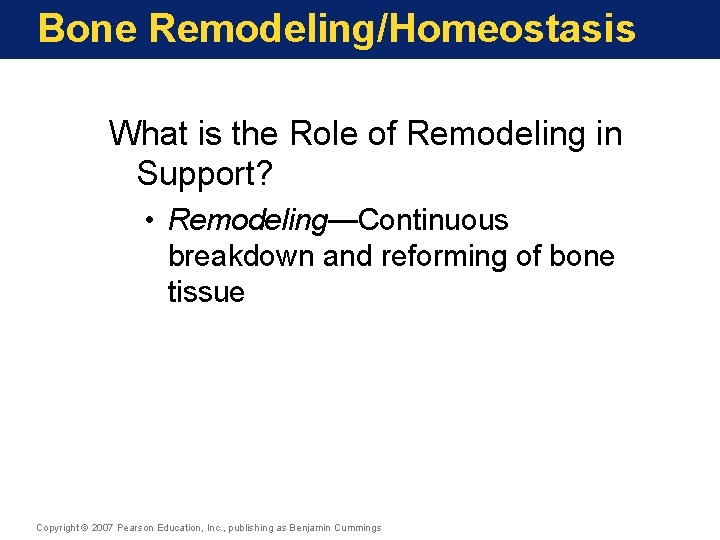 Bone Remodeling/Homeostasis

What is the Role of Remodeling in Support?

• Remodeling—Continuous breakdown and reforming of bone tissue

Copyright © 2007 Pearson Education, Inc., publishing as Benjamin Cummings